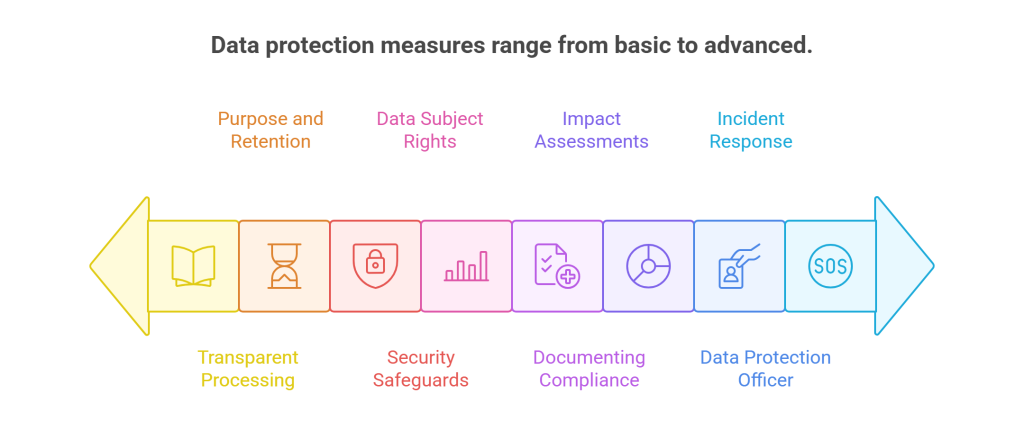 Data protection measures range from basic to advanced.

Purpose and Retention

Data Subject Rights

Impact Assessments

Incident Response

SOS

Transparent Processing

Security Safeguards

Documenting Compliance

Data Protection Officer